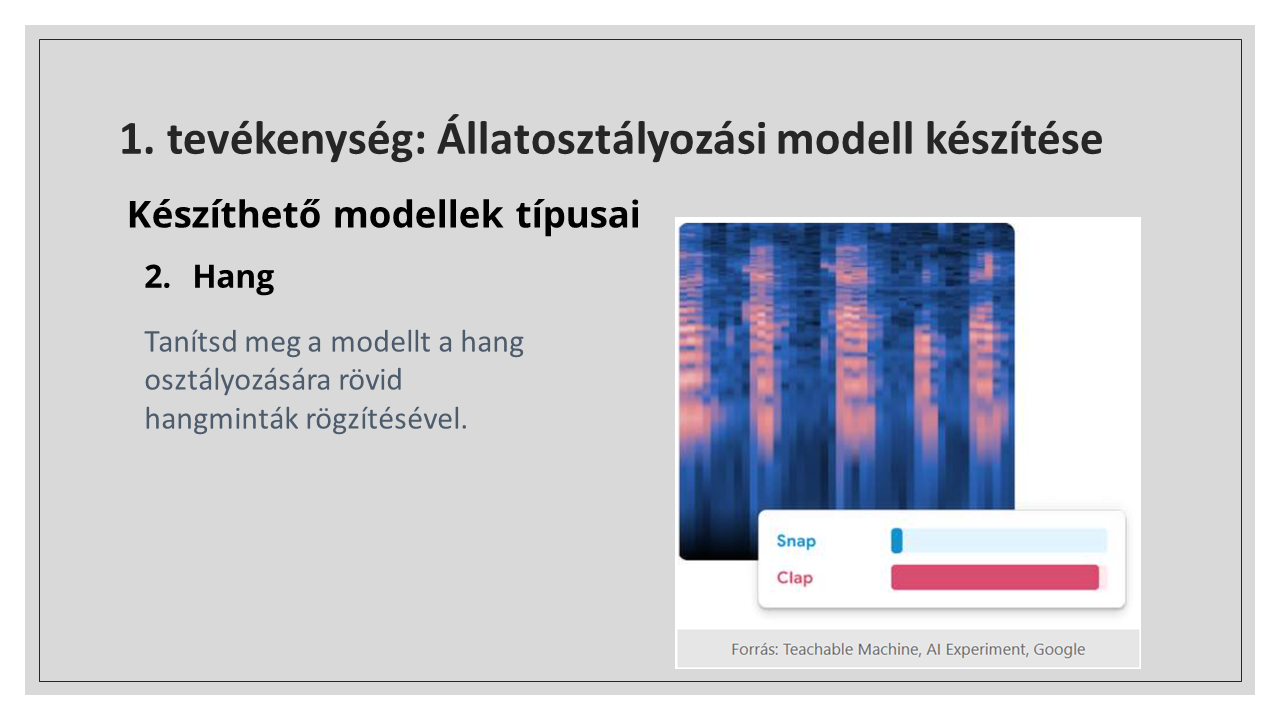 1. tevékenység: Állatosztályozási modell készítése

Készíthető modellek típusai

2. Hang

Tanítsd meg a modellt a hang osztályozására rövid hangminták rögzítésével.

Snap
Clap

Forrás: Teachable Machine, AI Experiment, Google